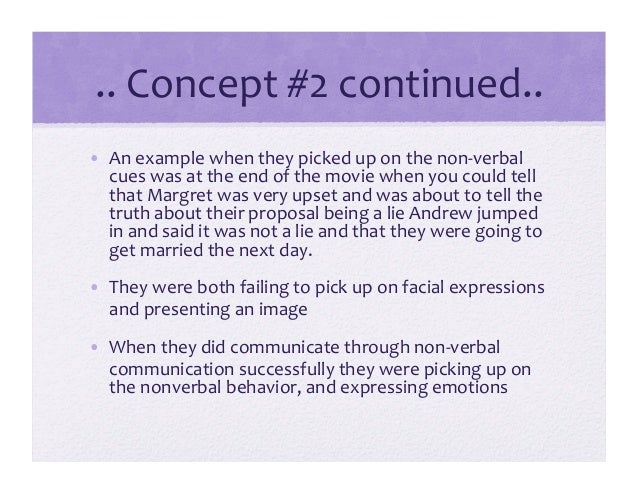 .. Concept #2 continued..

• An example when they picked up on the non-verbal cues was at the end of the movie when you could tell that Margret was very upset and was about to tell the truth about their proposal being a lie Andrew jumped in and said it was not a lie and that they were going to get married the next day.

• They were both failing to pick up on facial expressions and presenting an image

• When they did communicate through non-verbal communication successfully they were picking up on the nonverbal behavior, and expressing emotions